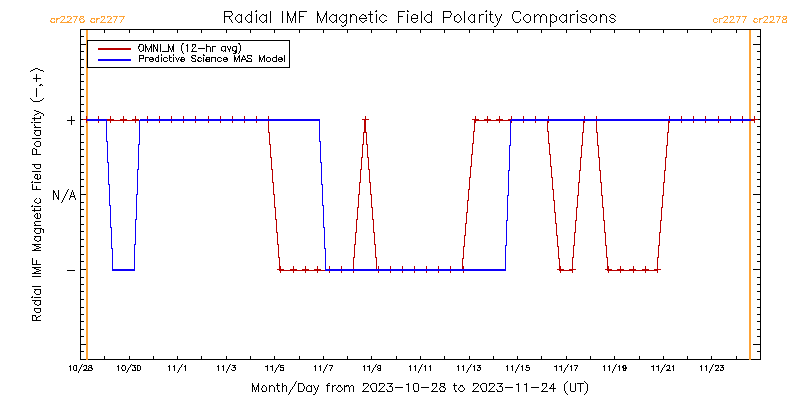 cr2276 cr2277

Radial IMF Magnetic Field Polarity Comparisons

cr2277 cr2278

OMNI_M (12-hr avg)
Predictive Science MAS Model

Radial IMF Magnetic Field Polarity (−,+)

+

N/A

−

10/28
10/30
11/1
11/3
11/5
11/7
11/9
11/11
11/13
11/15
11/17
11/19
11/21
11/23

Month/Day from 2023-10-28 to 2023-11-24 (UT)